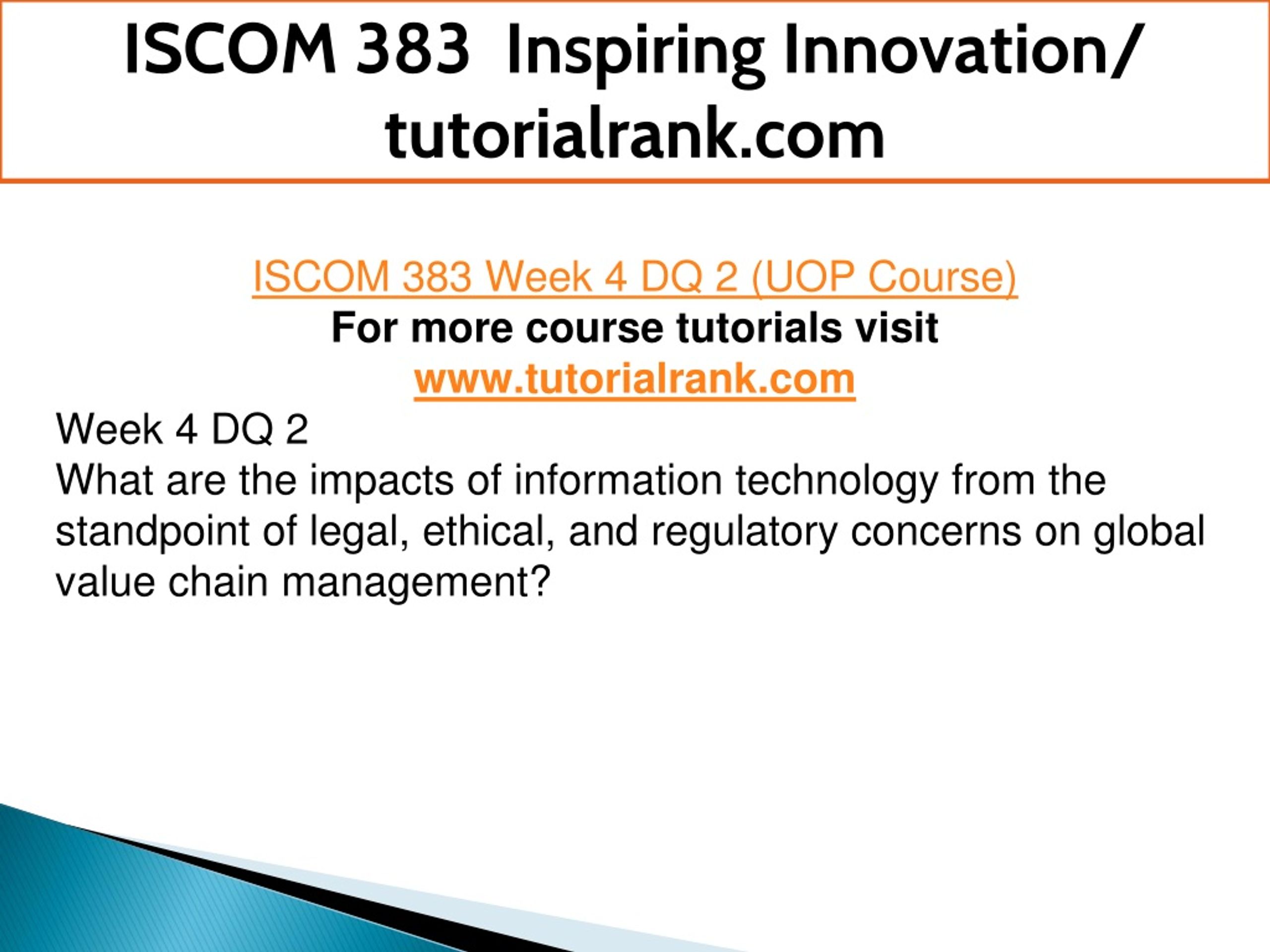 ISCOM 383 Inspiring Innovation/ tutorialrank.com

ISCOM 383 Week 4 DQ 2 (UOP Course)
For more course tutorials visit
www.tutorialrank.com

Week 4 DQ 2
What are the impacts of information technology from the standpoint of legal, ethical, and regulatory concerns on global value chain management?